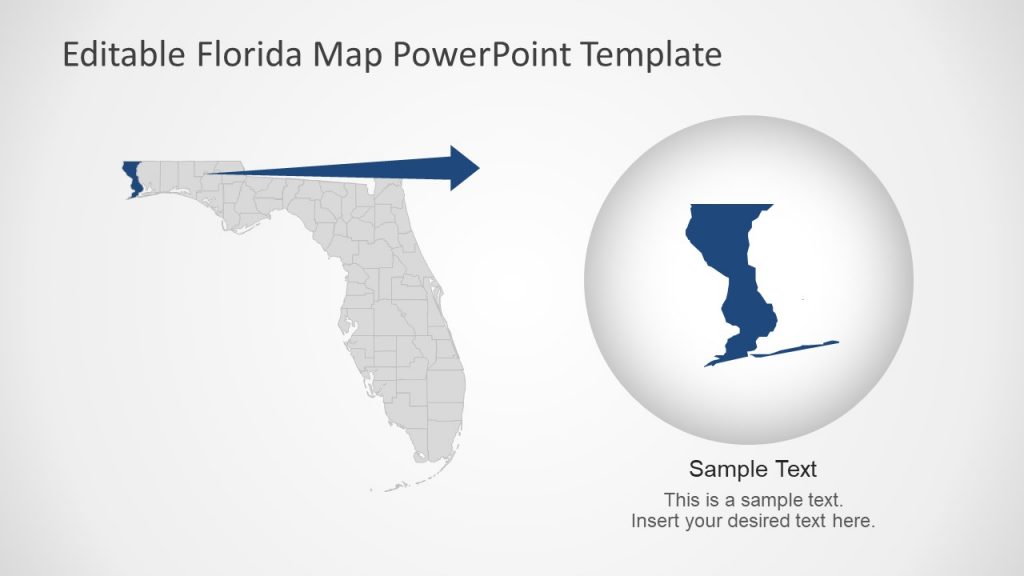 Editable Florida Map PowerPoint Template

Sample Text

This is a sample text.
Insert your desired text here.